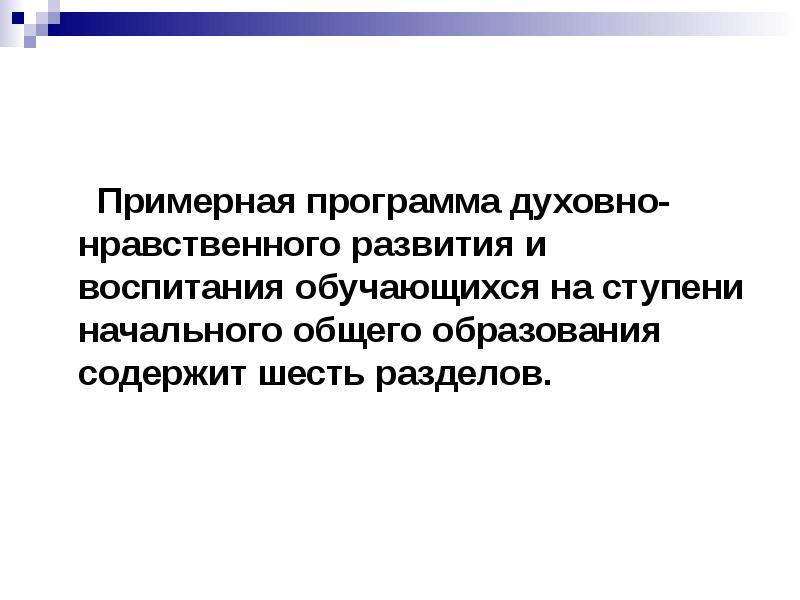 Примерная программа духовно-нравственного развития и воспитания обучающихся на ступени начального общего образования содержит шесть разделов.